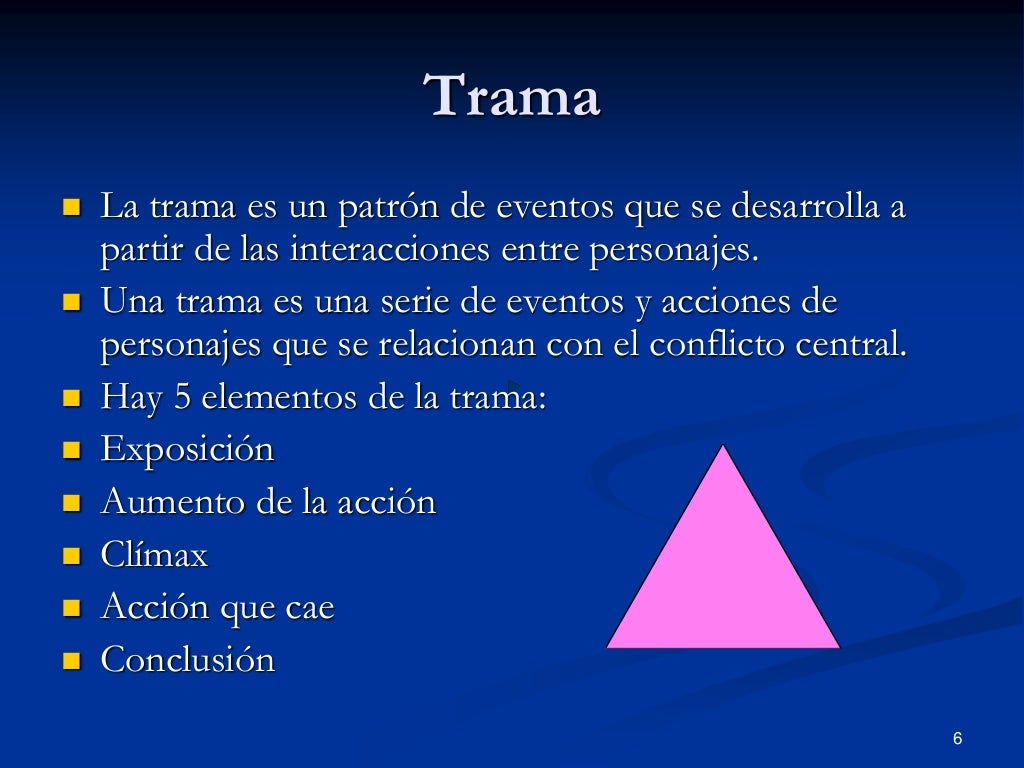 Trama

- La trama es un patrón de eventos que se desarrolla a partir de las interacciones entre personajes.
- Una trama es una serie de eventos y acciones de personajes que se relacionan con el conflicto central.
- Hay 5 elementos de la trama:
- Exposición
- Aumento de la acción
- Clímax
- Acción que cae
- Conclusión

6